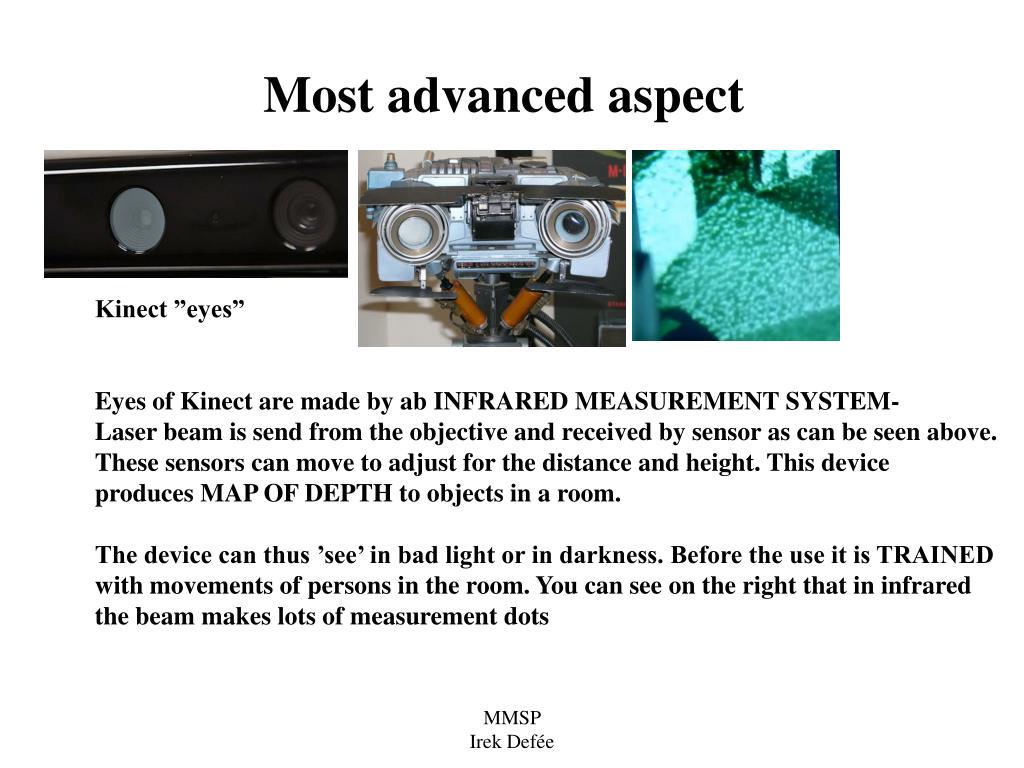 Most advanced aspect

Kinect ”eyes”

Eyes of Kinect are made by ab INFRARED MEASUREMENT SYSTEM-
Laser beam is send from the objective and received by sensor as can be seen above. These sensors can move to adjust for the distance and height. This device produces MAP OF DEPTH to objects in a room.

The device can thus ’see’ in bad light or in darkness. Before the use it is TRAINED with movements of persons in the room. You can see on the right that in infrared the beam makes lots of measurement dots

MMSP
Irek Defée